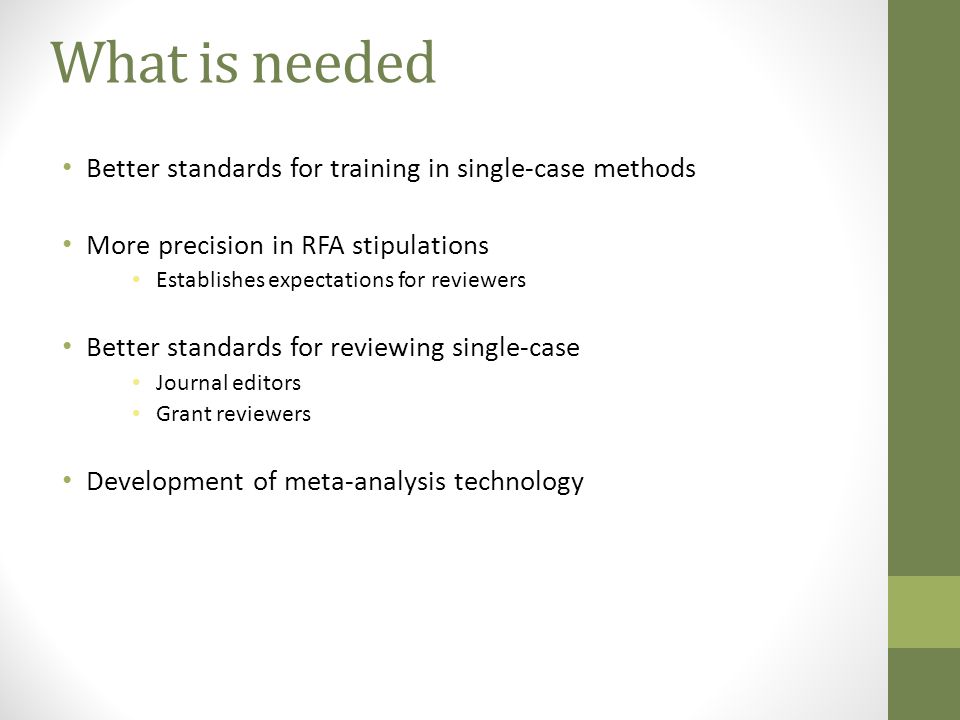 What is needed

• Better standards for training in single-case methods

• More precision in RFA stipulations
  • Establishes expectations for reviewers

• Better standards for reviewing single-case
  • Journal editors
  • Grant reviewers

• Development of meta-analysis technology